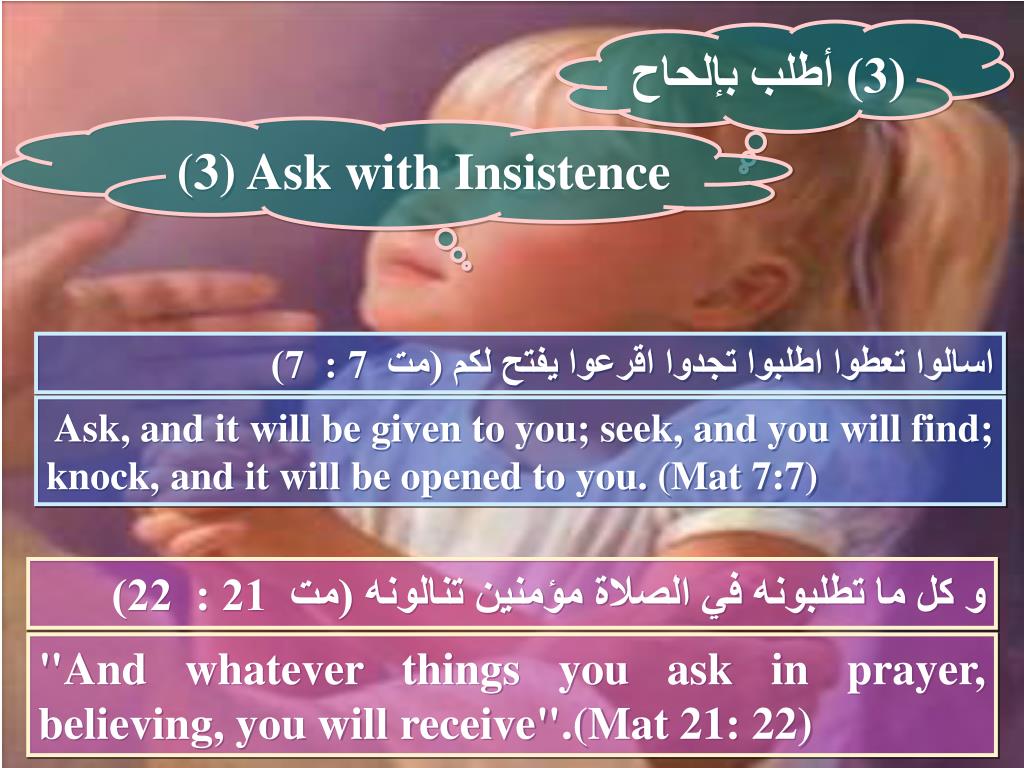 (3) أطلب بإلحاح

(3) Ask with Insistence

اسالوا تعطوا اطلبوا تجدوا اقرعوا يفتح لكم (مت 7 : 7)

Ask, and it will be given to you; seek, and you will find; knock, and it will be opened to you. (Mat 7:7)

و كل ما تطلبونه في الصلاة مؤمنين تنالونه (مت 21 : 22)

"And whatever things you ask in prayer, believing, you will receive".(Mat 21: 22)